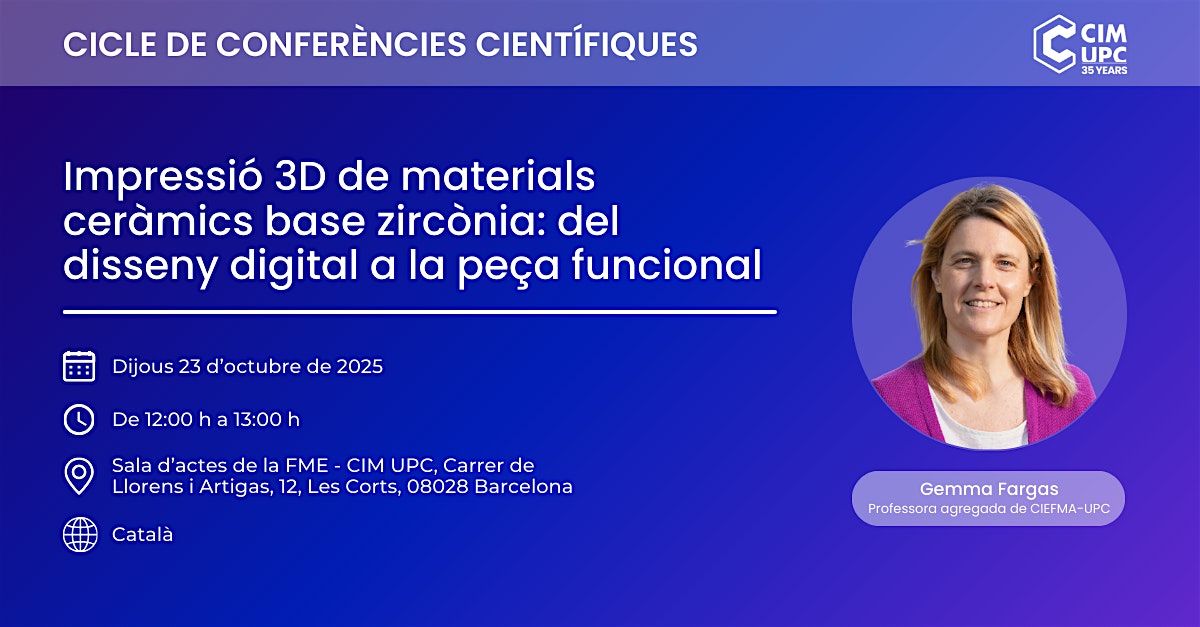 CICLE DE CONFERÈNCIES CIENTÍFIQUES

CIM UPC 35 YEARS

Impressió 3D de materials ceràmics base zircònia: del disseny digital a la peça funcional

Dijous 23 d'octubre de 2025

De 12:00 h a 13:00 h

Sala d'actes de la FME - CIM UPC, Carrer de Llorens i Artigas, 12, Les Corts, 08028 Barcelona

Català

Gemma Fargas
Professora agregada de CIEFMA-UPC